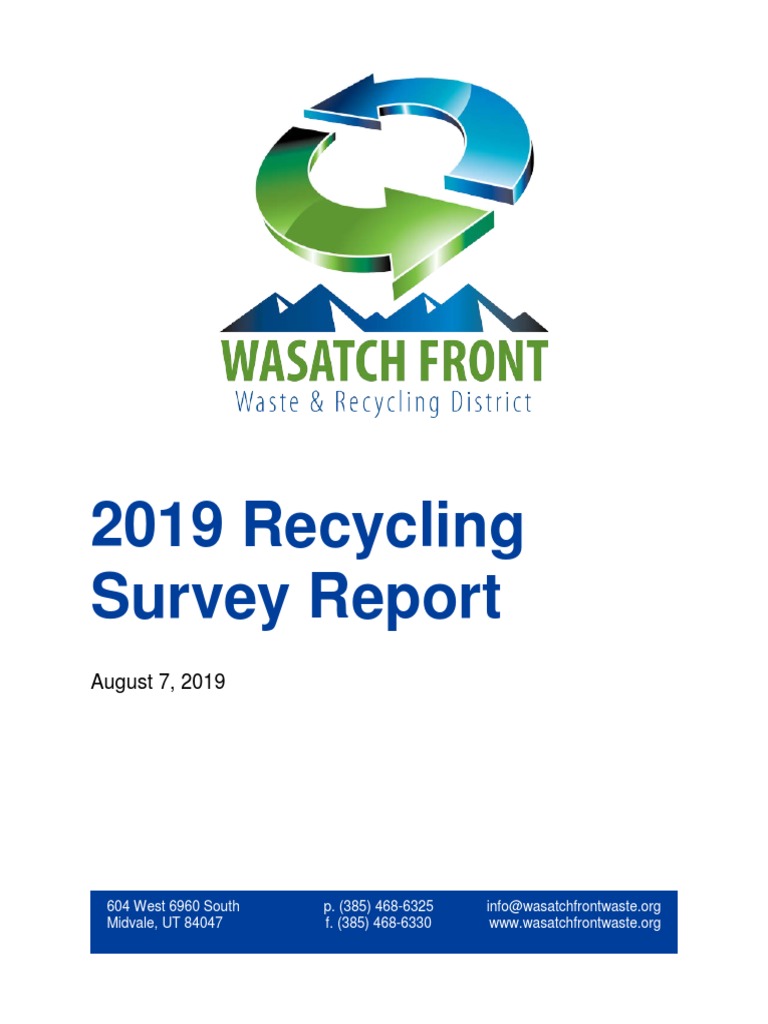 WASATCH FRONT
Waste & Recycling District

2019 Recycling Survey Report

August 7, 2019

604 West 6960 South
Midvale, UT 84047

p. (385) 468-6325
f. (385) 468-6330

info@wasatchfrontwaste.org
www.wasatchfrontwaste.org